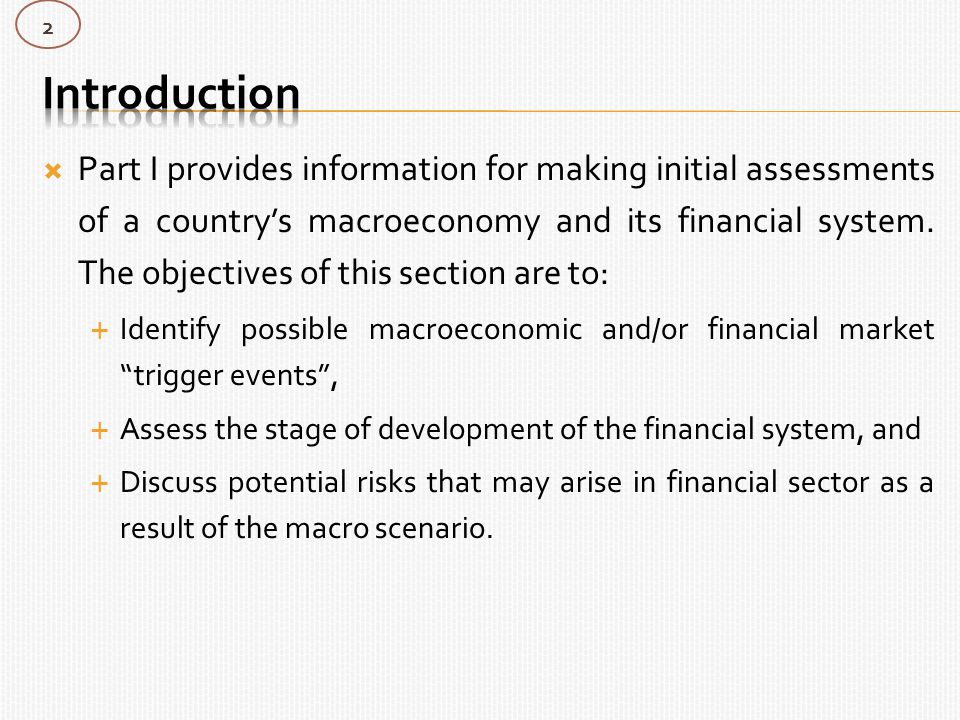 2

Introduction

Part I provides information for making initial assessments of a country’s macroeconomy and its financial system. The objectives of this section are to:

Identify possible macroeconomic and/or financial market “trigger events”,

Assess the stage of development of the financial system, and

Discuss potential risks that may arise in financial sector as a result of the macro scenario.